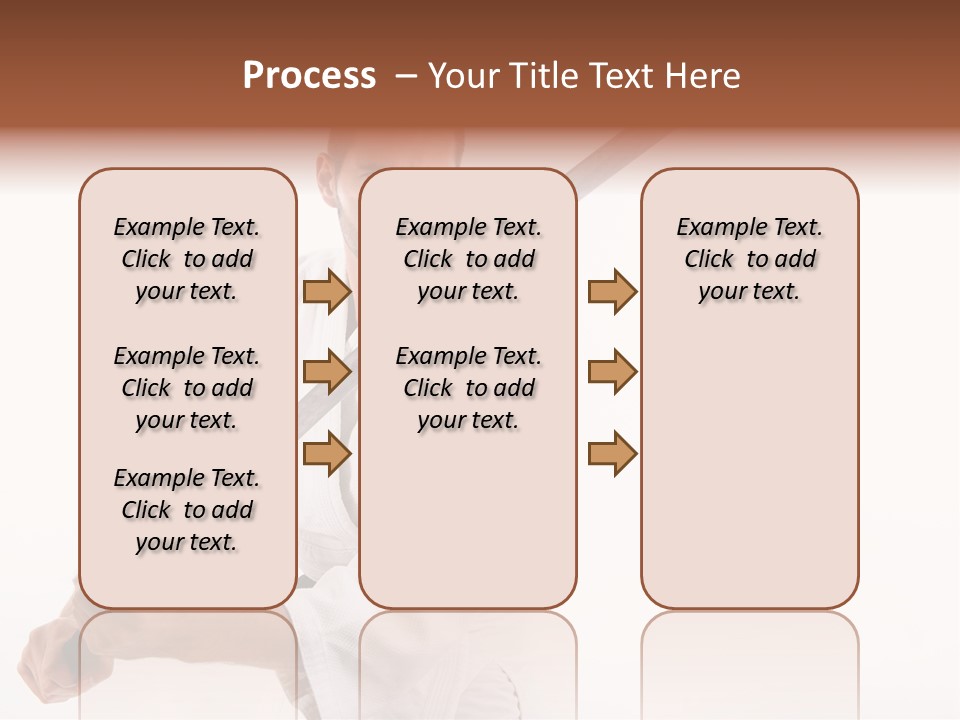 Process – Your Title Text Here

Example Text. Click to add your text.

Example Text. Click to add your text.

Example Text. Click to add your text.

Example Text. Click to add your text.

Example Text. Click to add your text.

Example Text. Click to add your text.